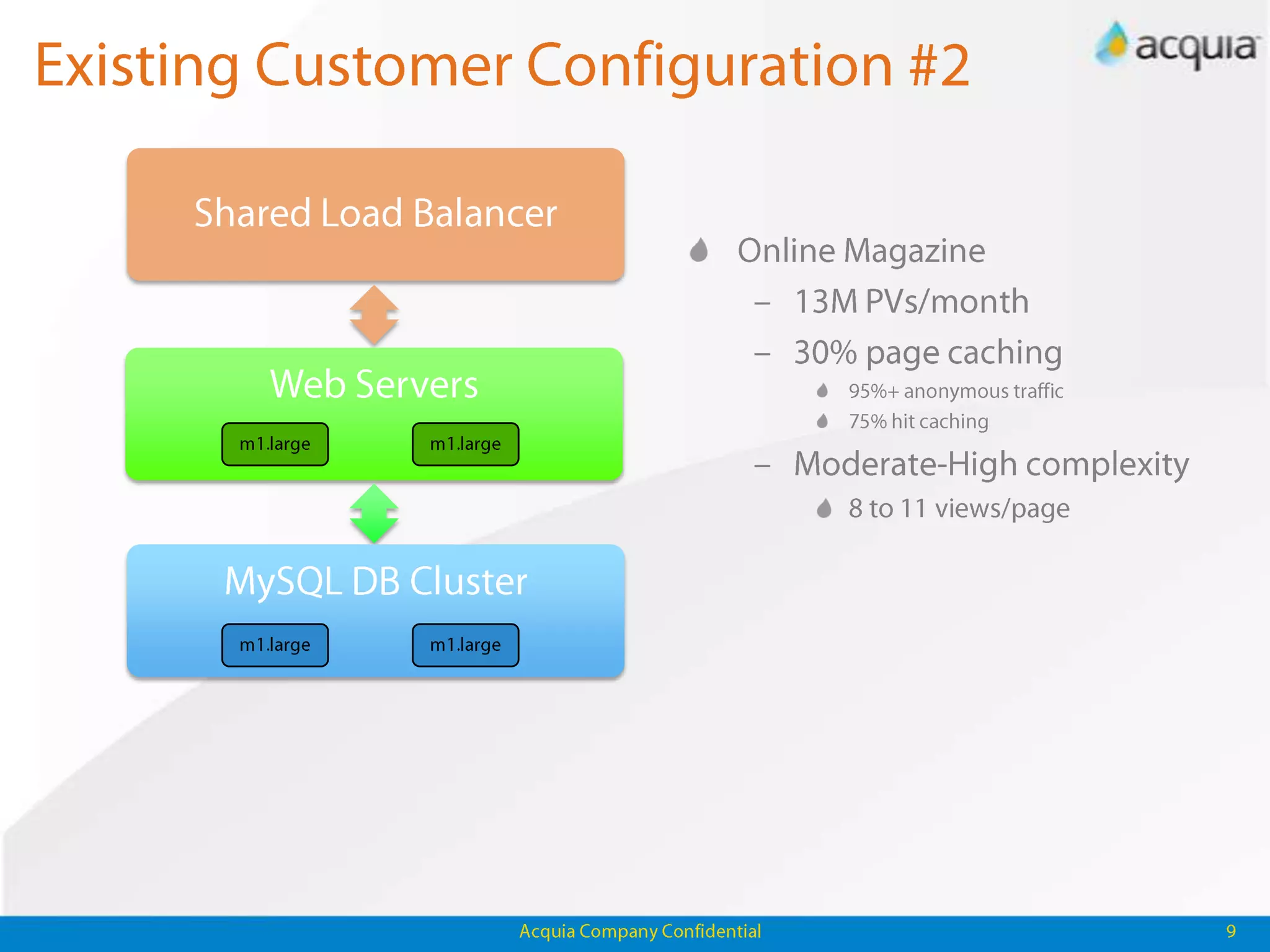 Existing Customer Configuration #2

acquia

Shared Load Balancer

Web Servers

m1.large

m1.large

MySQL DB Cluster

m1.large

m1.large

Online Magazine
– 13M PVs/month
– 30% page caching
95%+ anonymous traffic
75% hit caching
– Moderate-High complexity
8 to 11 views/page

Acquia Company Confidential

9